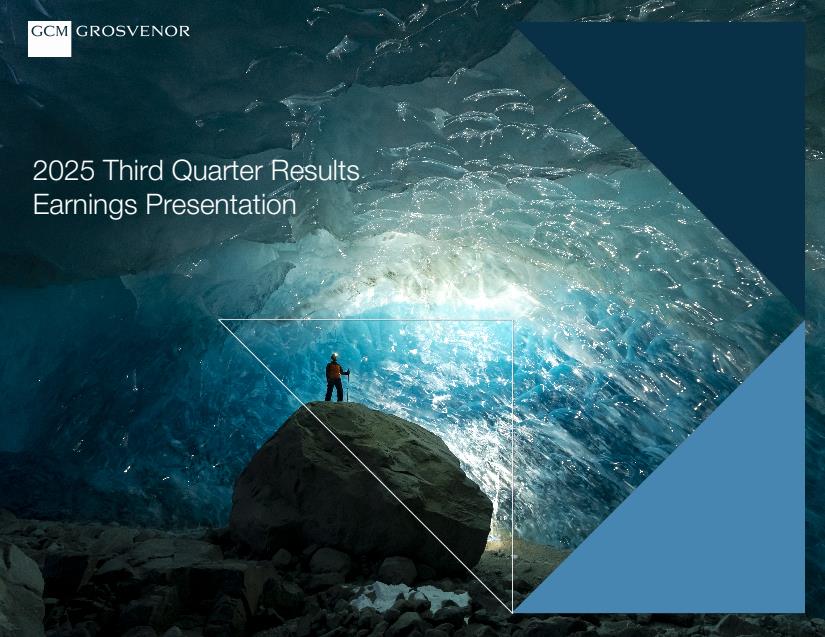 GCM GROSVENOR

2025 Third Quarter Results
Earnings Presentation